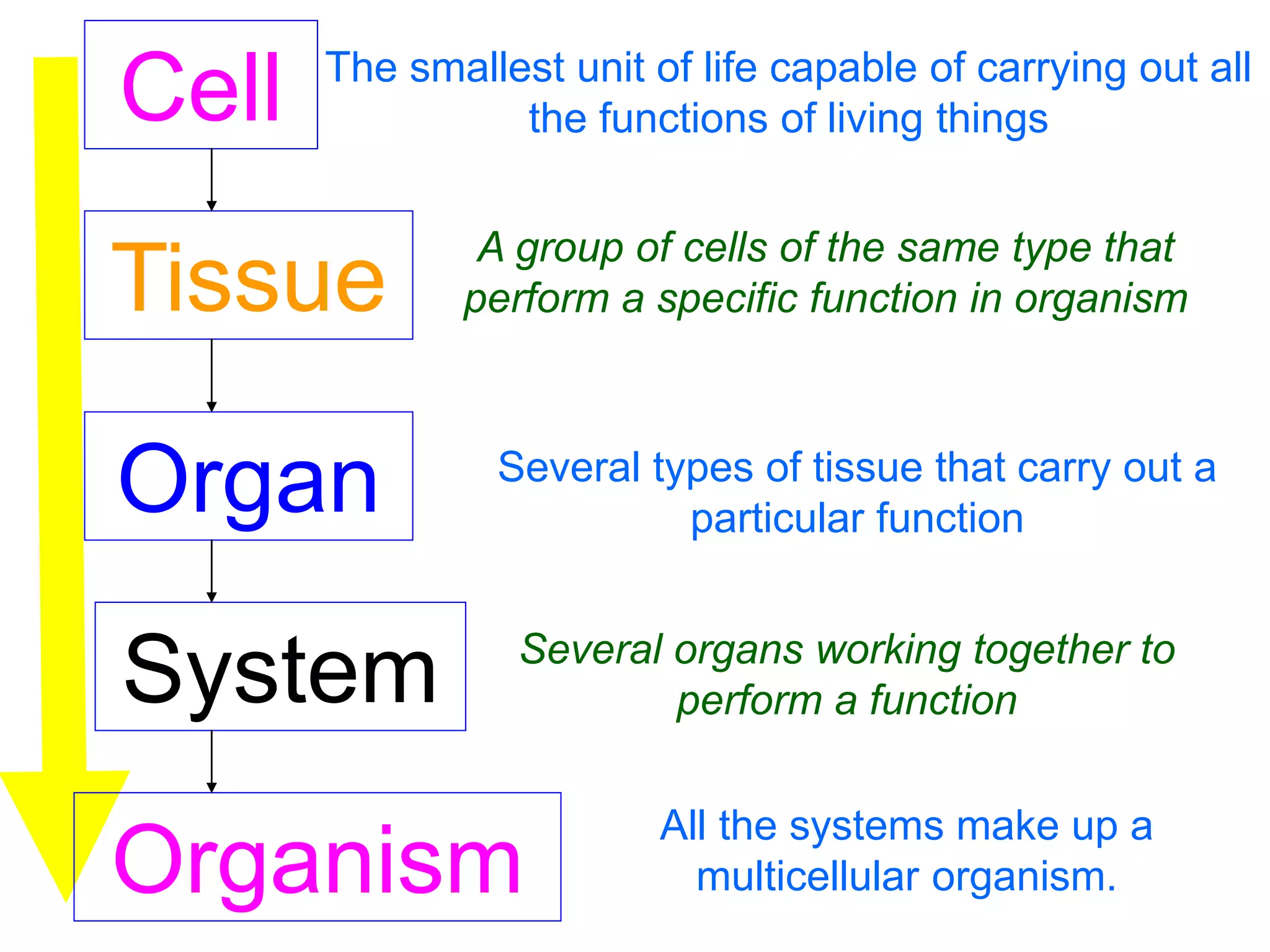 Cell

The smallest unit of life capable of carrying out all the functions of living things

Tissue

A group of cells of the same type that perform a specific function in organism

Organ

Several types of tissue that carry out a particular function

System

Several organs working together to perform a function

Organism

All the systems make up a multicellular organism.